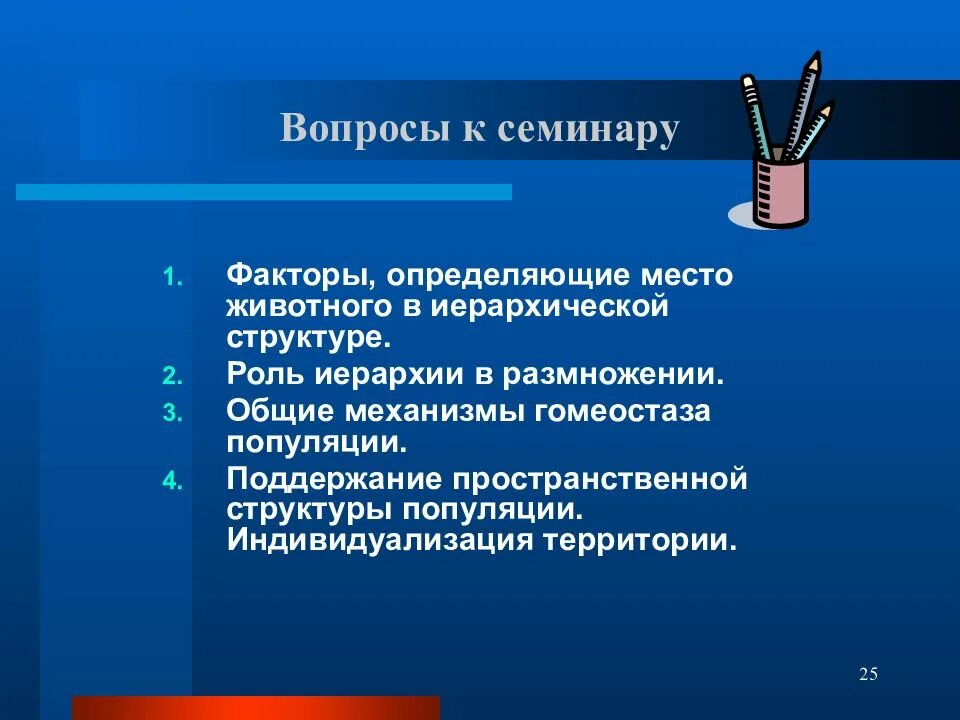 Вопросы к семинару

1. Факторы, определяющие место животного в иерархической структуре.
2. Роль иерархии в размножении.
3. Общие механизмы гомеостаза популяции.
4. Поддержание пространственной структуры популяции. Индивидуализация территории.

25